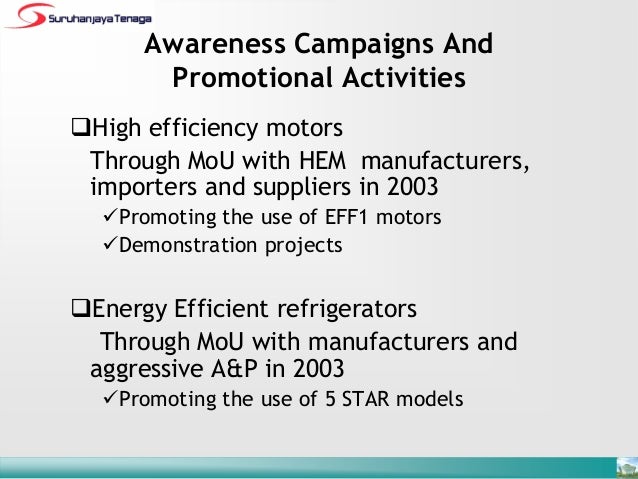 Suruhanjaya Tenaga

Awareness Campaigns And Promotional Activities

❑High efficiency motors
Through MoU with HEM manufacturers, importers and suppliers in 2003
✓Promoting the use of EFF1 motors
✓Demonstration projects

❑Energy Efficient refrigerators
Through MoU with manufacturers and aggressive A&P in 2003
✓Promoting the use of 5 STAR models